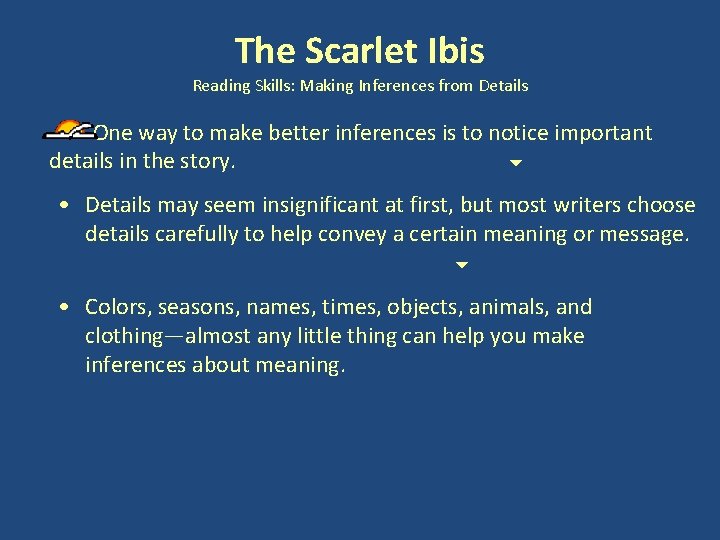 The Scarlet Ibis

Reading Skills: Making Inferences from Details

One way to make better inferences is to notice important details in the story.

• Details may seem insignificant at first, but most writers choose details carefully to help convey a certain meaning or message.

• Colors, seasons, names, times, objects, animals, and clothing—almost any little thing can help you make inferences about meaning.